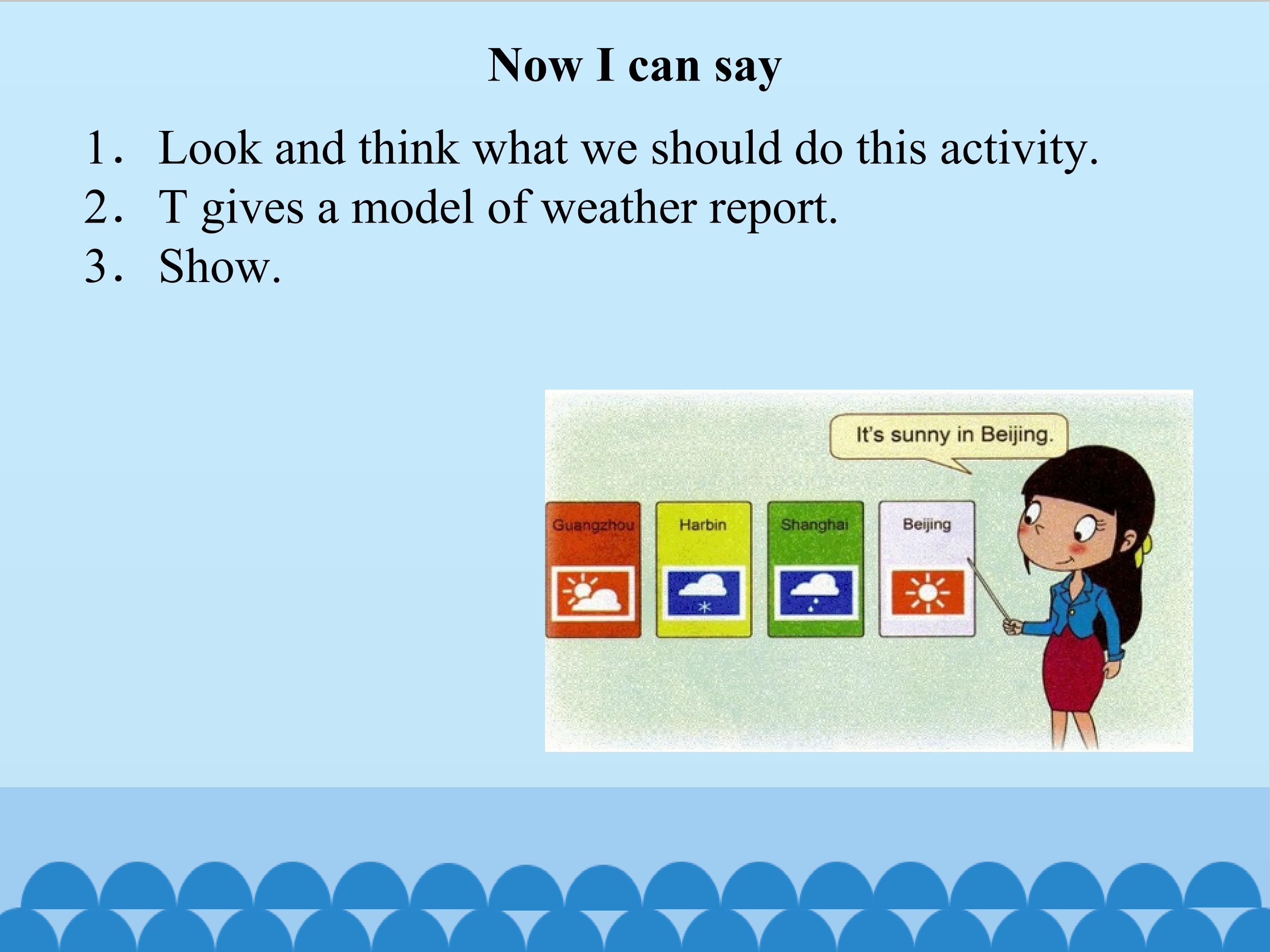 Now I can say

1. Look and think what we should do this activity.
2. T gives a model of weather report.
3. Show.

It's sunny in Beijing.

Guangzhou

Harbin

Shanghai

Beijing